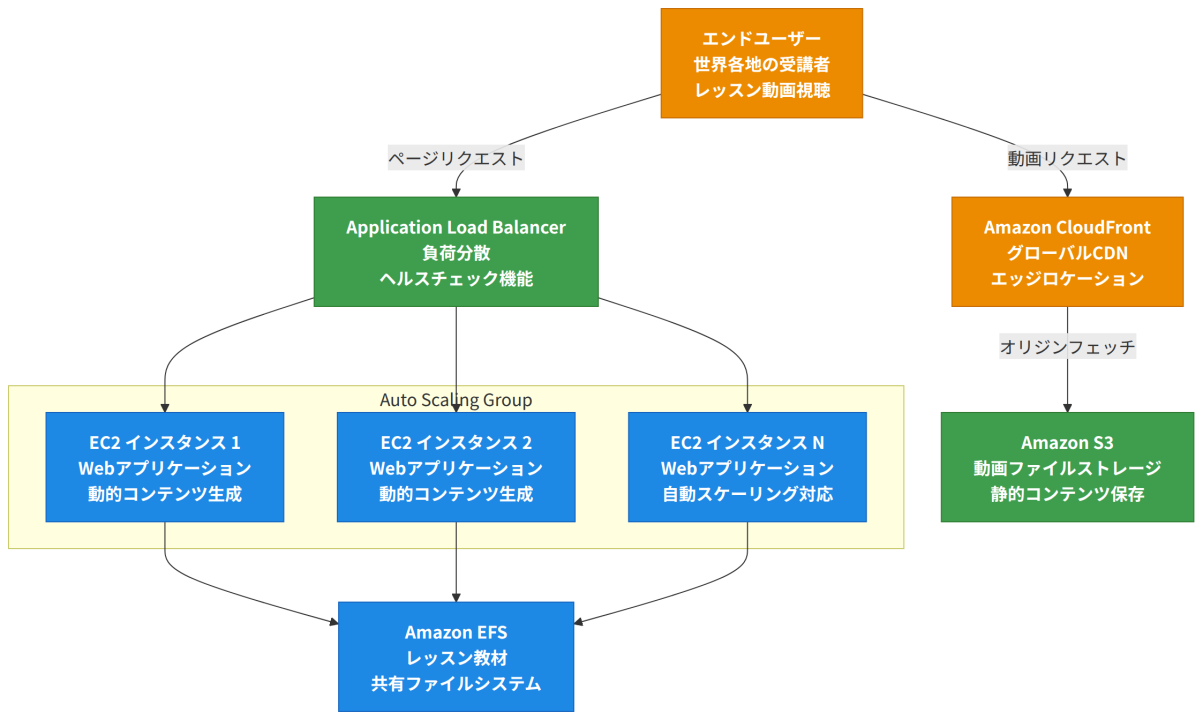 エンドユーザー
世界各地の受講者
レッスン動画視聴

ページリクエスト

動画リクエスト

Application Load Balancer
負荷分散
ヘルスチェック機能

Amazon CloudFront
グローバルCDN
エッジロケーション

オリジンフェッチ

Auto Scaling Group

EC2 インスタンス 1
Webアプリケーション
動的コンテンツ生成

EC2 インスタンス 2
Webアプリケーション
動的コンテンツ生成

EC2 インスタンス N
Webアプリケーション
自動スケーリング対応

Amazon S3
動画ファイルストレージ
静的コンテンツ保存

Amazon EFS
レッスン教材
共有ファイルシステム